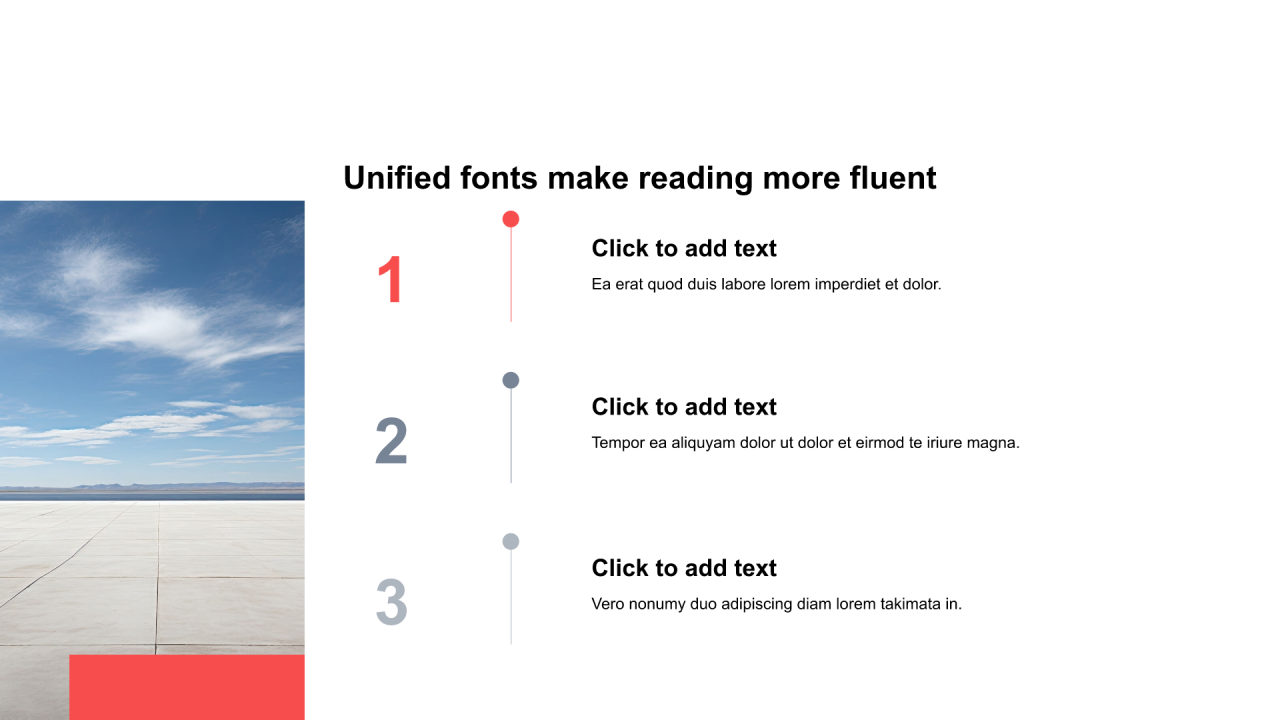 Unified fonts make reading more fluent

1

Click to add text

Ea erat quod duis labore lorem imperdiet et dolor.

2

Click to add text

Tempor ea aliquyam dolor ut dolor et eirmod te iriure magna.

3

Click to add text

Vero nonumy duo adipiscing diam lorem takimata in.